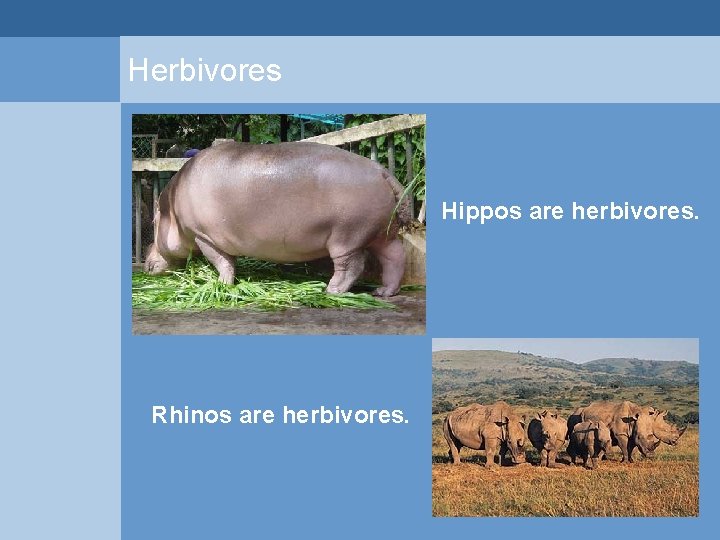 Herbivores

Hippos are herbivores.

Rhinos are herbivores.